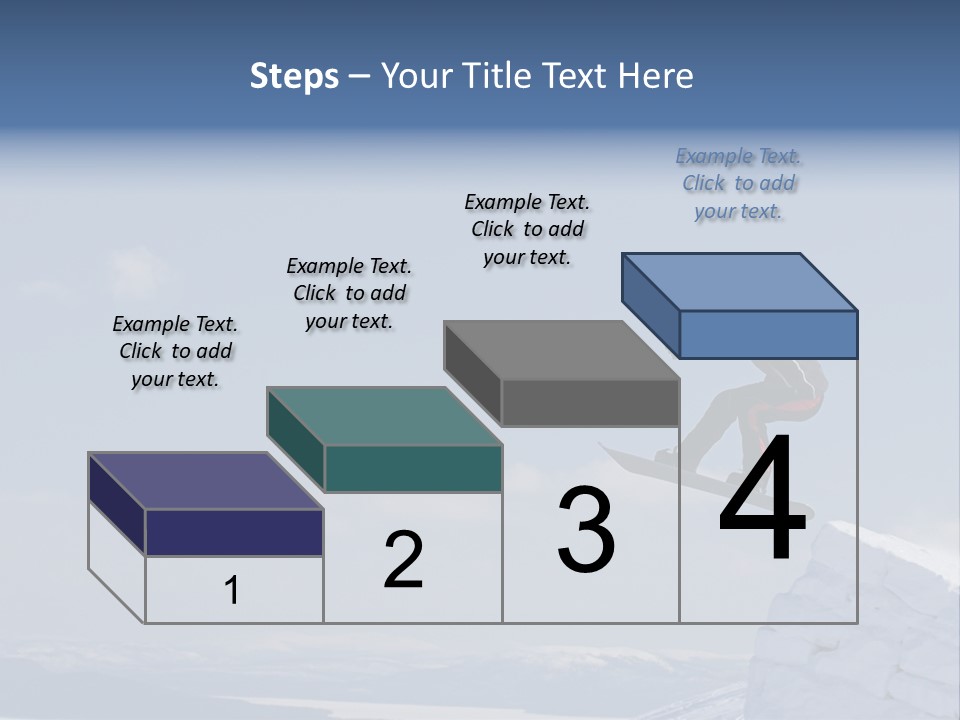 Steps – Your Title Text Here

Example Text. Click to add your text.

Example Text. Click to add your text.

Example Text. Click to add your text.

Example Text. Click to add your text.

1

2

3

4